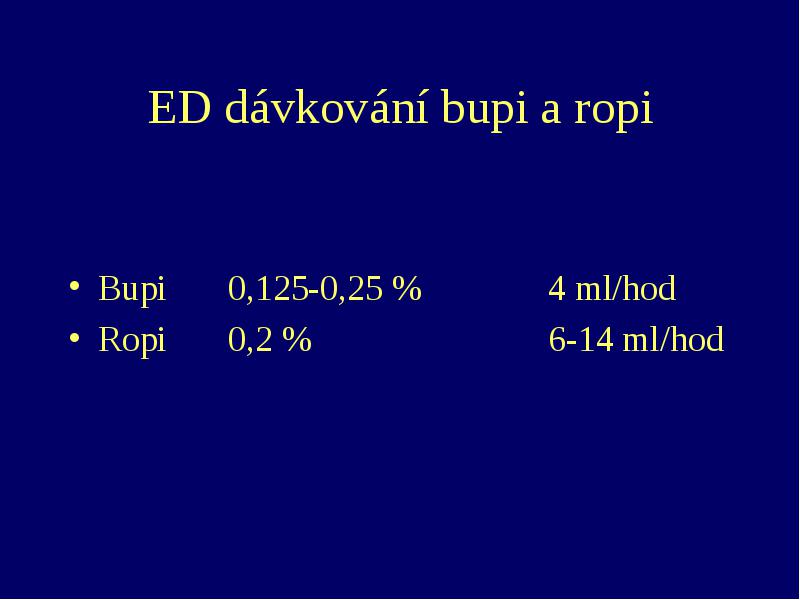 ED dávkování bupi a ropi

• Bupi 0,125-0,25 % 4 ml/hod
• Ropi 0,2 % 6-14 ml/hod